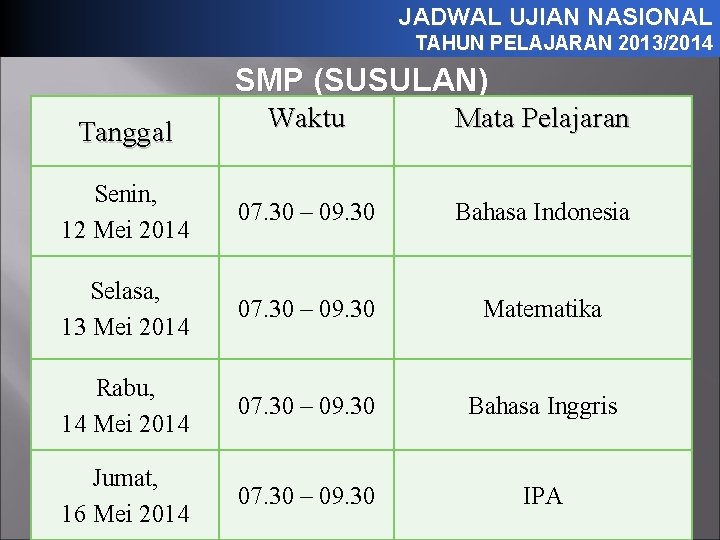 JADWAL UJIAN NASIONAL
TAHUN PELAJARAN 2013/2014

SMP (SUSULAN)

| Tanggal | Waktu | Mata Pelajaran |
|---|---|---|
| Senin, 12 Mei 2014 | 07.30 – 09.30 | Bahasa Indonesia |
| Selasa, 13 Mei 2014 | 07.30 – 09.30 | Matematika |
| Rabu, 14 Mei 2014 | 07.30 – 09.30 | Bahasa Inggris |
| Jumat, 16 Mei 2014 | 07.30 – 09.30 | IPA |